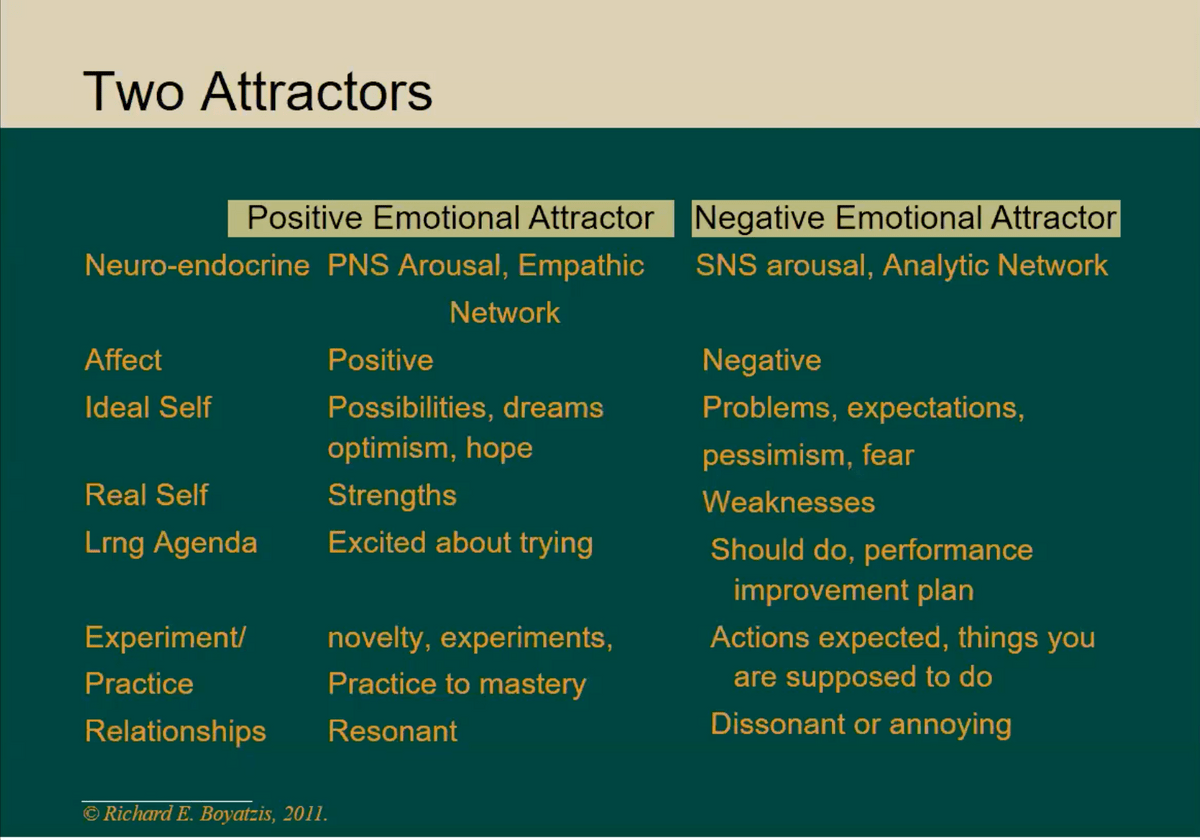 Two Attractors

| | Positive Emotional Attractor | Negative Emotional Attractor |
|---|---|---|
| Neuro-endocrine | PNS Arousal, Empathic Network | SNS arousal, Analytic Network |
| Affect | Positive | Negative |
| Ideal Self | Possibilities, dreams optimism, hope | Problems, expectations, pessimism, fear |
| Real Self | Strengths | Weaknesses |
| Lrng Agenda | Excited about trying | Should do, performance improvement plan |
| Experiment/ Practice | novelty, experiments, Practice to mastery | Actions expected, things you are supposed to do |
| Relationships | Resonant | Dissonant or annoying |

© Richard E. Boyatzis, 2011.